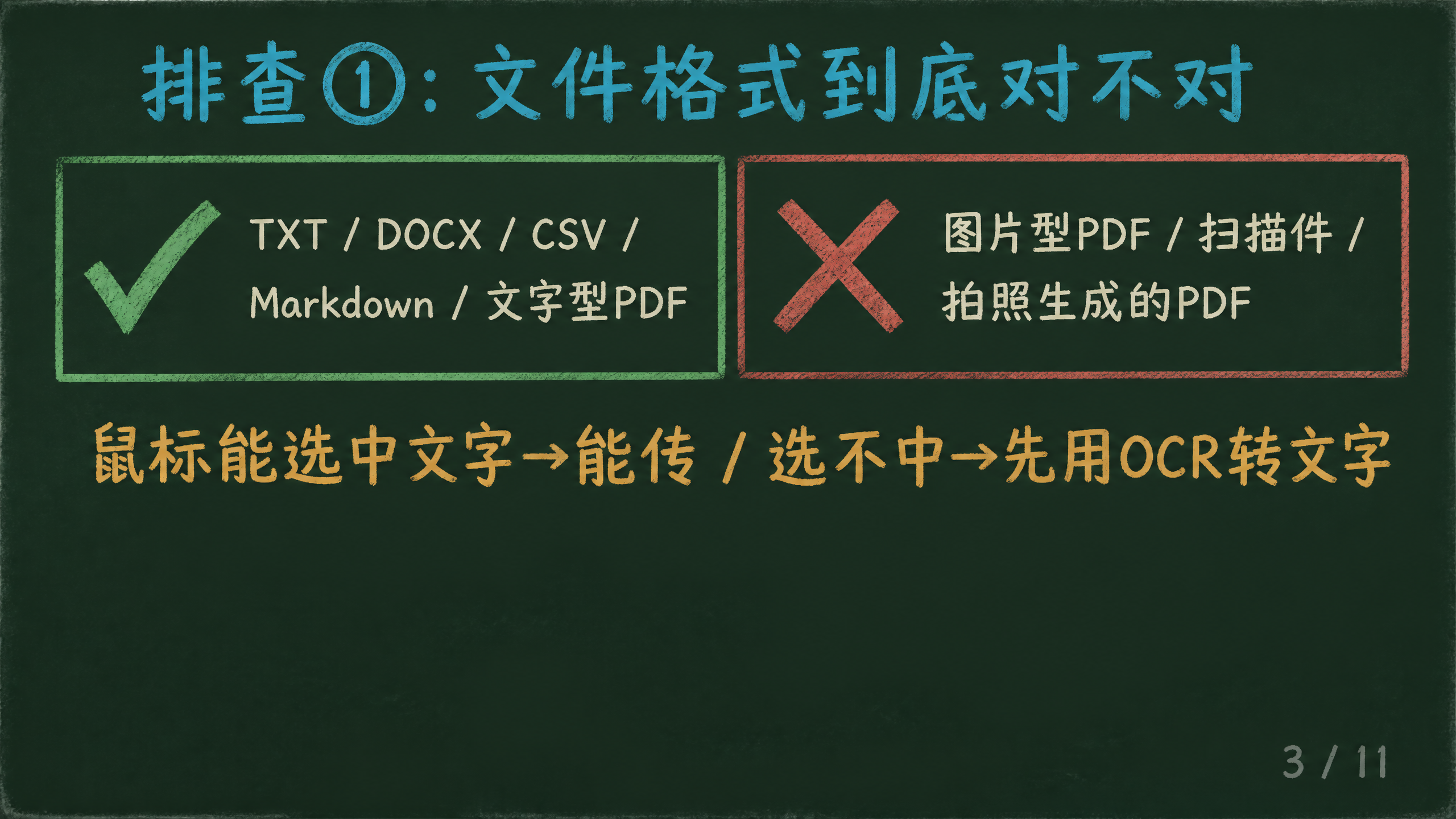 排查①：文件格式到底对不对

TXT / DOCX / CSV / Markdown / 文字型PDF

图片型PDF / 扫描件 / 拍照生成的PDF

鼠标能选中文字→能传 / 选不中→先用OCR转文字

3 / 11